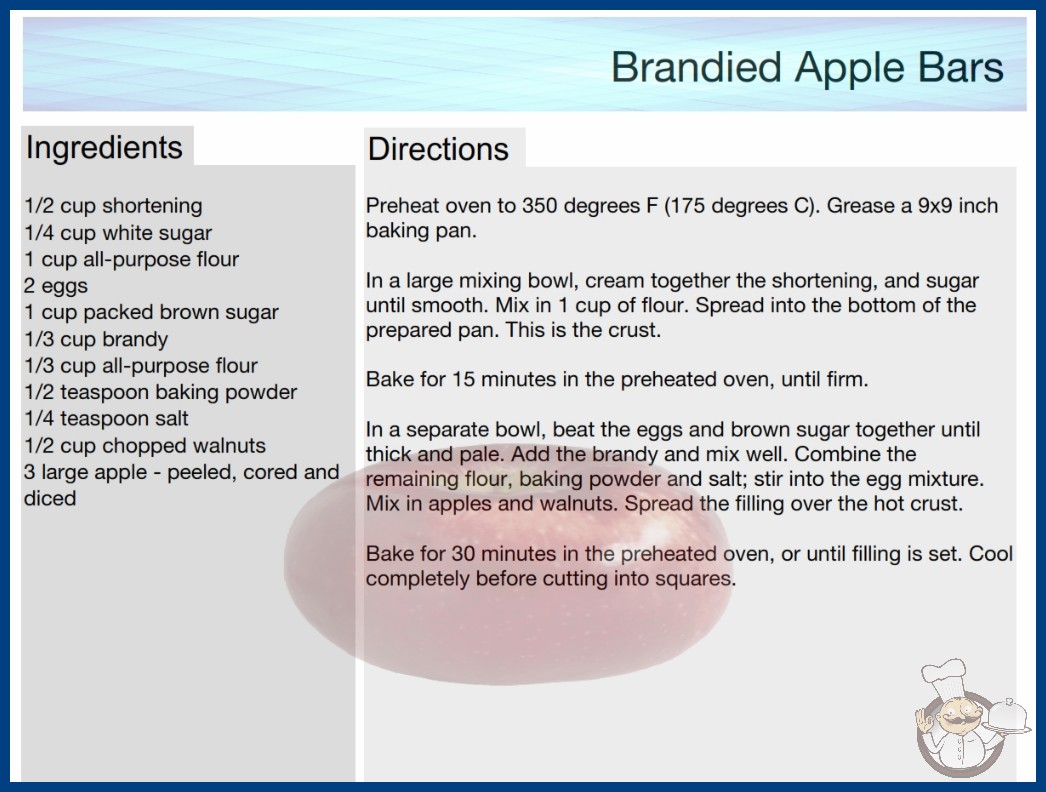 Brandied Apple Bars

Ingredients

1/2 cup shortening
1/4 cup white sugar
1 cup all-purpose flour
2 eggs
1 cup packed brown sugar
1/3 cup brandy
1/3 cup all-purpose flour
1/2 teaspoon baking powder
1/4 teaspoon salt
1/2 cup chopped walnuts
3 large apple - peeled, cored and diced

Directions

Preheat oven to 350 degrees F (175 degrees C). Grease a 9x9 inch baking pan.

In a large mixing bowl, cream together the shortening, and sugar until smooth. Mix in 1 cup of flour. Spread into the bottom of the prepared pan. This is the crust.

Bake for 15 minutes in the preheated oven, until firm.

In a separate bowl, beat the eggs and brown sugar together until thick and pale. Add the brandy and mix well. Combine the remaining flour, baking powder and salt; stir into the egg mixture. Mix in apples and walnuts. Spread the filling over the hot crust.

Bake for 30 minutes in the preheated oven, or until filling is set. Cool completely before cutting into squares.